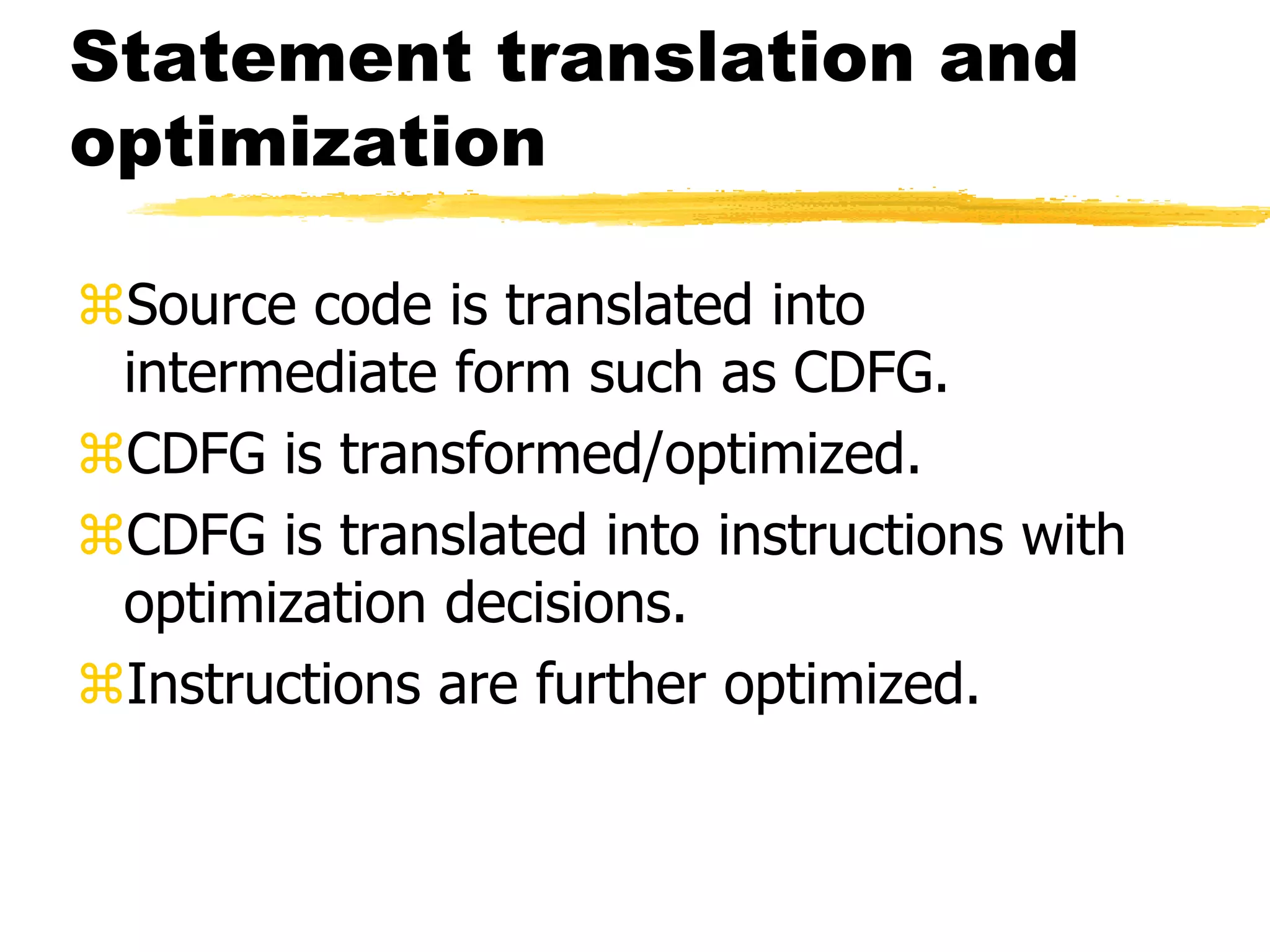 Statement translation and optimization

⌘Source code is translated into intermediate form such as CDFG.

⌘CDFG is transformed/optimized.

⌘CDFG is translated into instructions with optimization decisions.

⌘Instructions are further optimized.